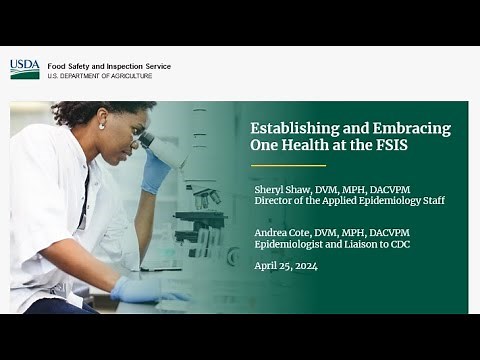 USDA

Food Safety and Inspection Service
U.S. DEPARTMENT OF AGRICULTURE

Establishing and Embracing One Health at the FSIS

Sheryl Shaw, DVM, MPH, DACVPM
Director of the Applied Epidemiology Staff

Andrea Cote, DVM, MPH, DACVPM
Epidemiologist and Liaison to CDC

April 25, 2024